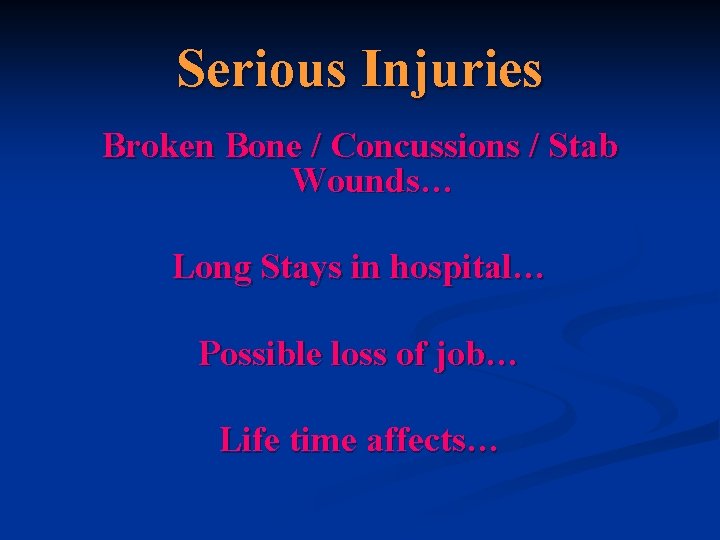 Serious Injuries

Broken Bone / Concussions / Stab Wounds…

Long Stays in hospital…

Possible loss of job…

Life time affects…